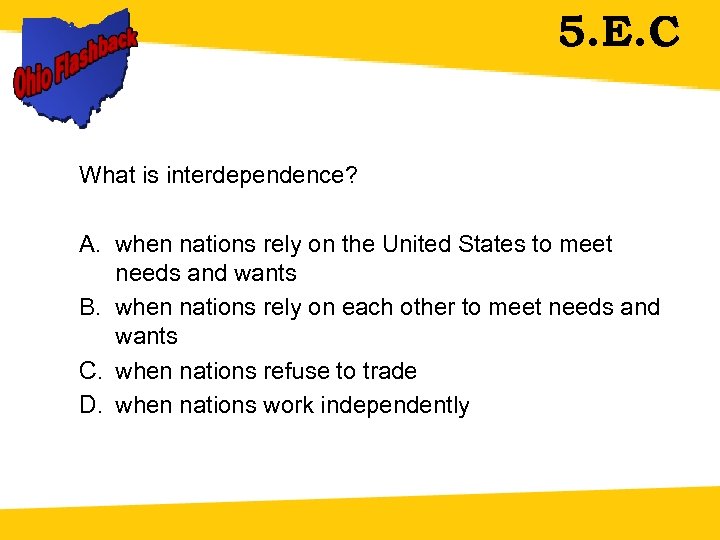 Ohio Flashback

5.E.C

What is interdependence?

A. when nations rely on the United States to meet needs and wants
B. when nations rely on each other to meet needs and wants
C. when nations refuse to trade
D. when nations work independently